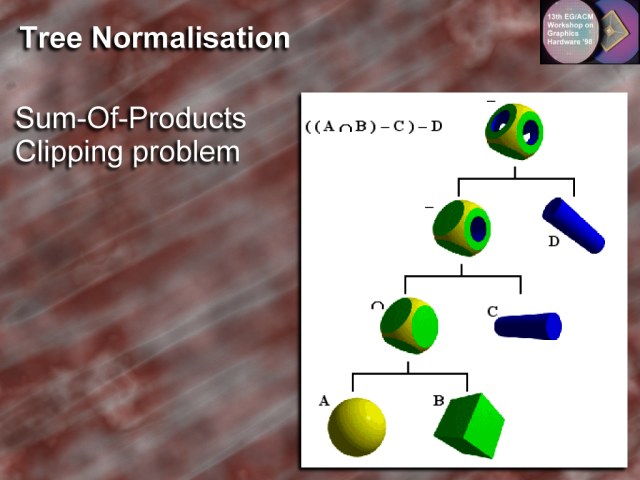 Tree Normalisation

13th EG/ACM Workshop on Graphics Hardware '98

Sum-Of-Products
Clipping problem

$((A \cap B) - C) - D$

$-$

$-$

D

$\cap$

C

A

B